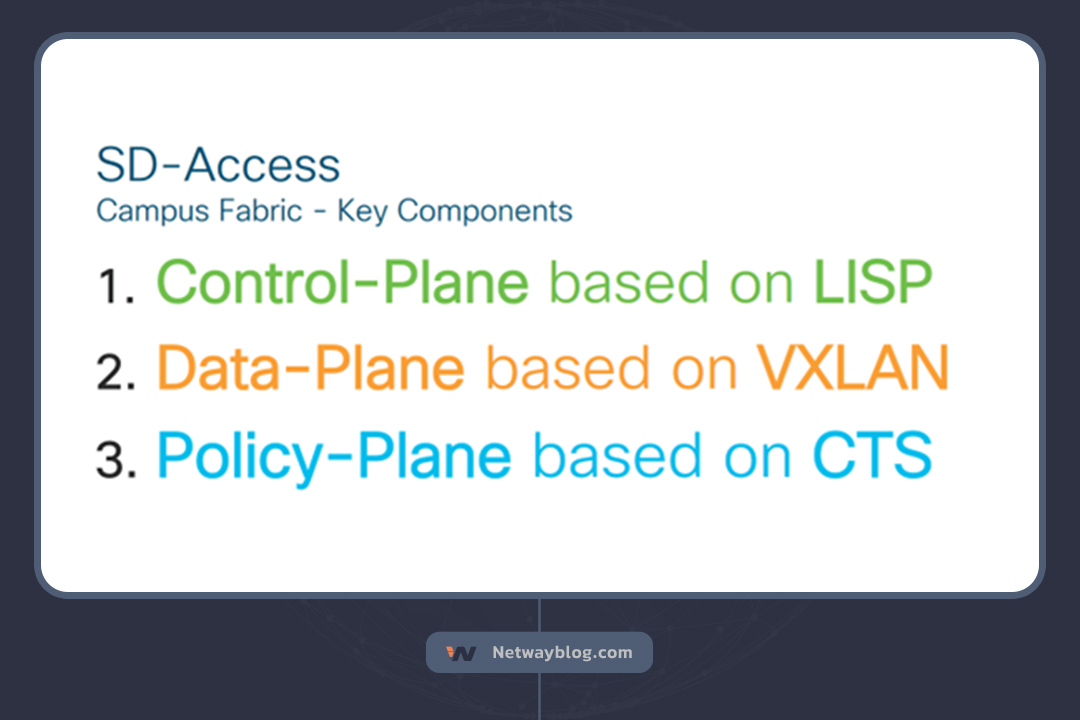 SD-Access
Campus Fabric - Key Components

1. Control-Plane based on LISP
2. Data-Plane based on VXLAN
3. Policy-Plane based on CTS

Netwayblog.com